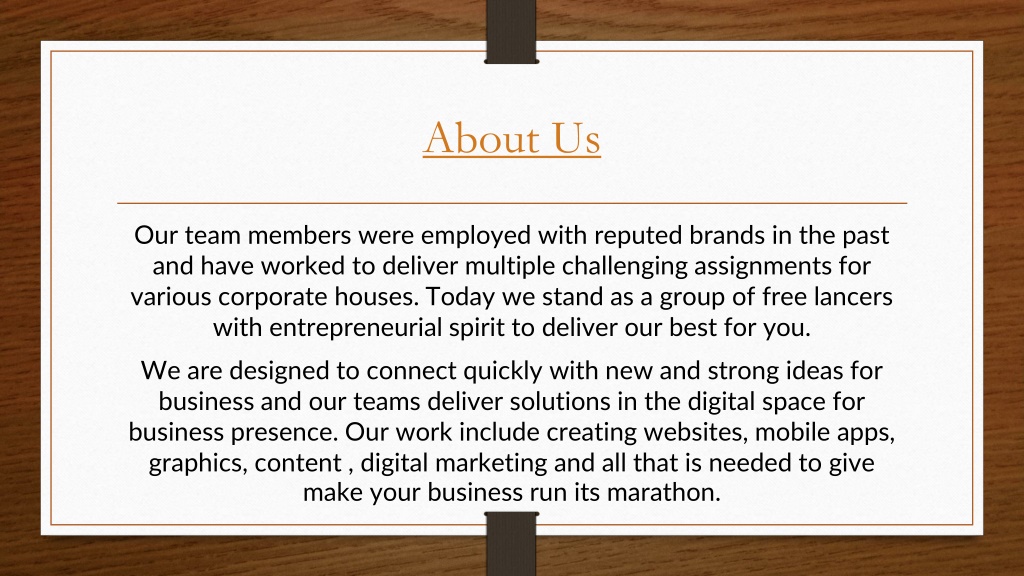 About Us

Our team members were employed with reputed brands in the past and have worked to deliver multiple challenging assignments for various corporate houses. Today we stand as a group of free lancers with entrepreneurial spirit to deliver our best for you.

We are designed to connect quickly with new and strong ideas for business and our teams deliver solutions in the digital space for business presence. Our work include creating websites, mobile apps, graphics, content , digital marketing and all that is needed to give make your business run its marathon.